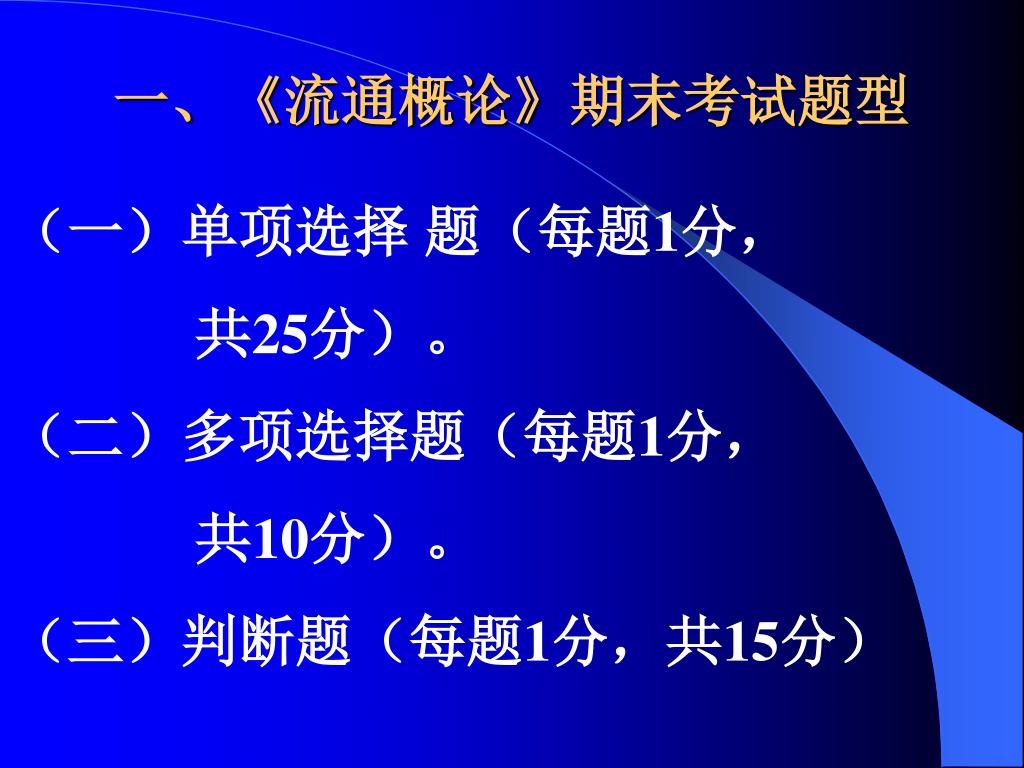 一、《流通概论》期末考试题型

（一）单项选择 题（每题1分，共25分）。

（二）多项选择题（每题1分，共10分）。

（三）判断题（每题1分，共15分）